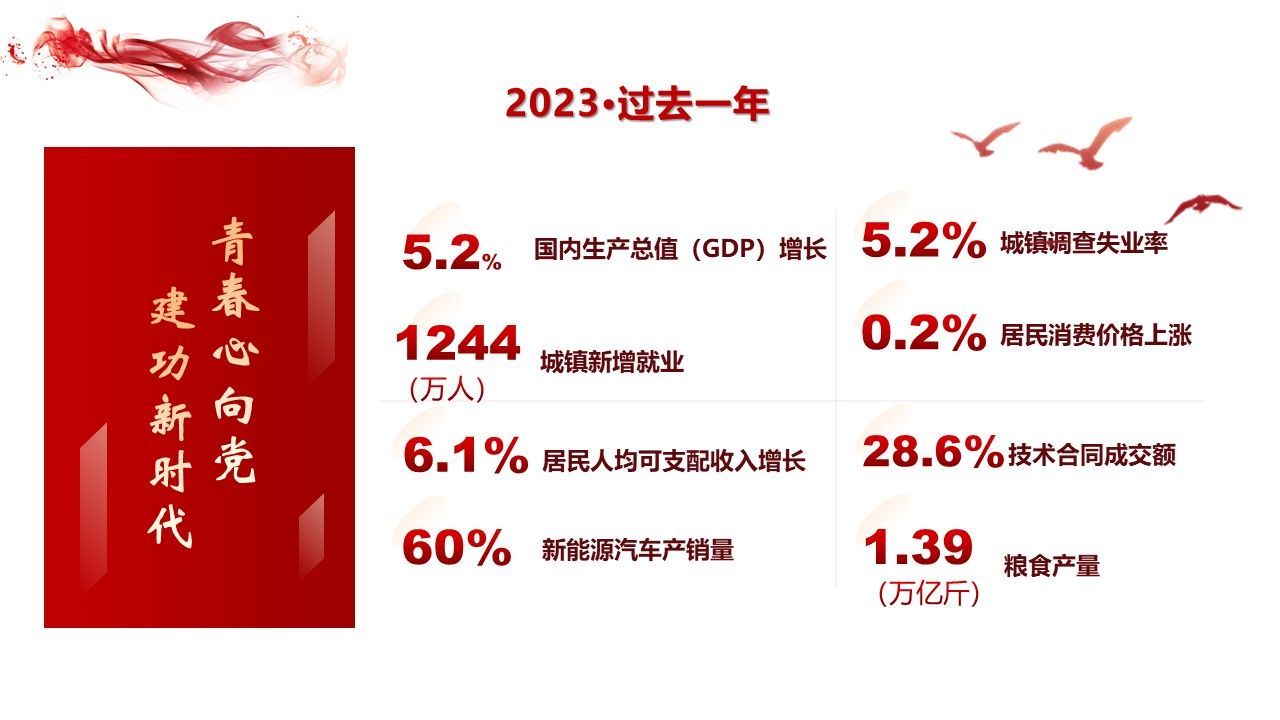 2023•过去一年

青春心向党
建功新时代

5.2% 国内生产总值（GDP）增长

1244（万人） 城镇新增就业

6.1% 居民人均可支配收入增长

60% 新能源汽车产销量

5.2% 城镇调查失业率

0.2% 居民消费价格上涨

28.6% 技术合同成交额

1.39（万亿斤） 粮食产量